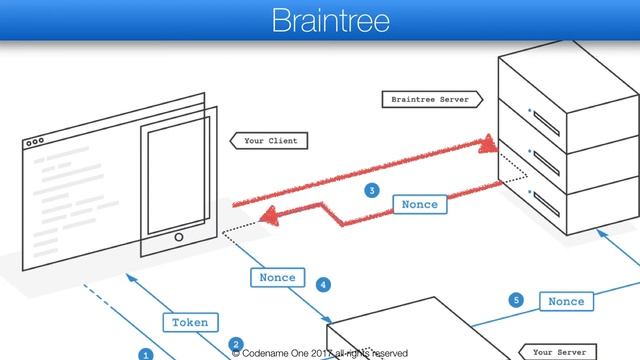 Braintree

Braintree Server

Your Client

3

Nonce

Nonce

4

5

Nonce

Token

2

1

© Codename One 2017 all rights reserved

Your Server